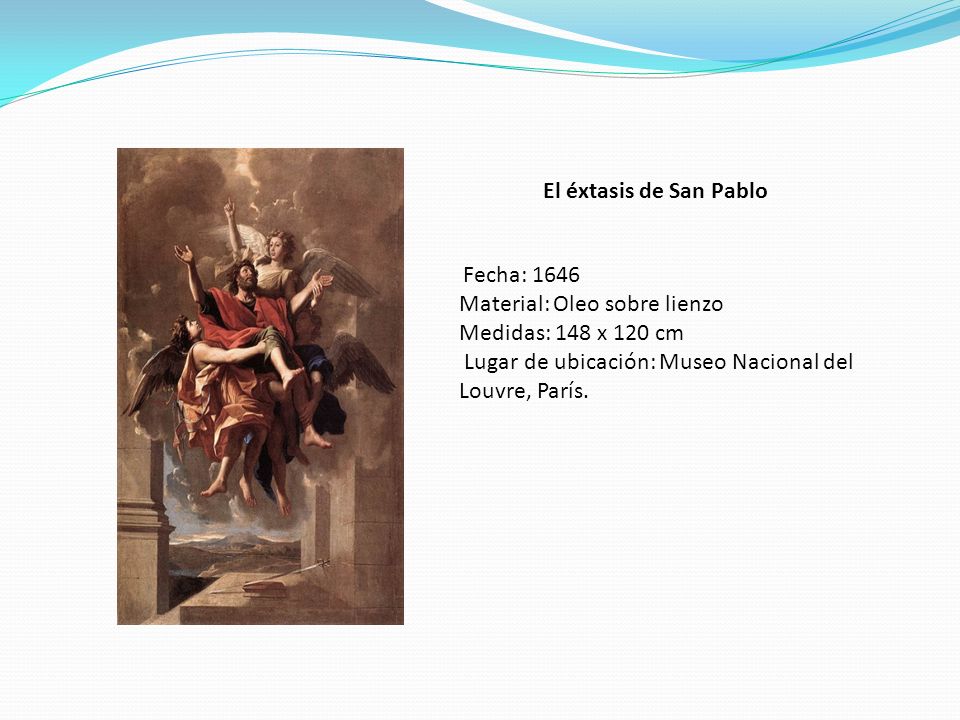 El éxtasis de San Pablo

Fecha: 1646
Material: Oleo sobre lienzo
Medidas: 148 x 120 cm
Lugar de ubicación: Museo Nacional del Louvre, París.